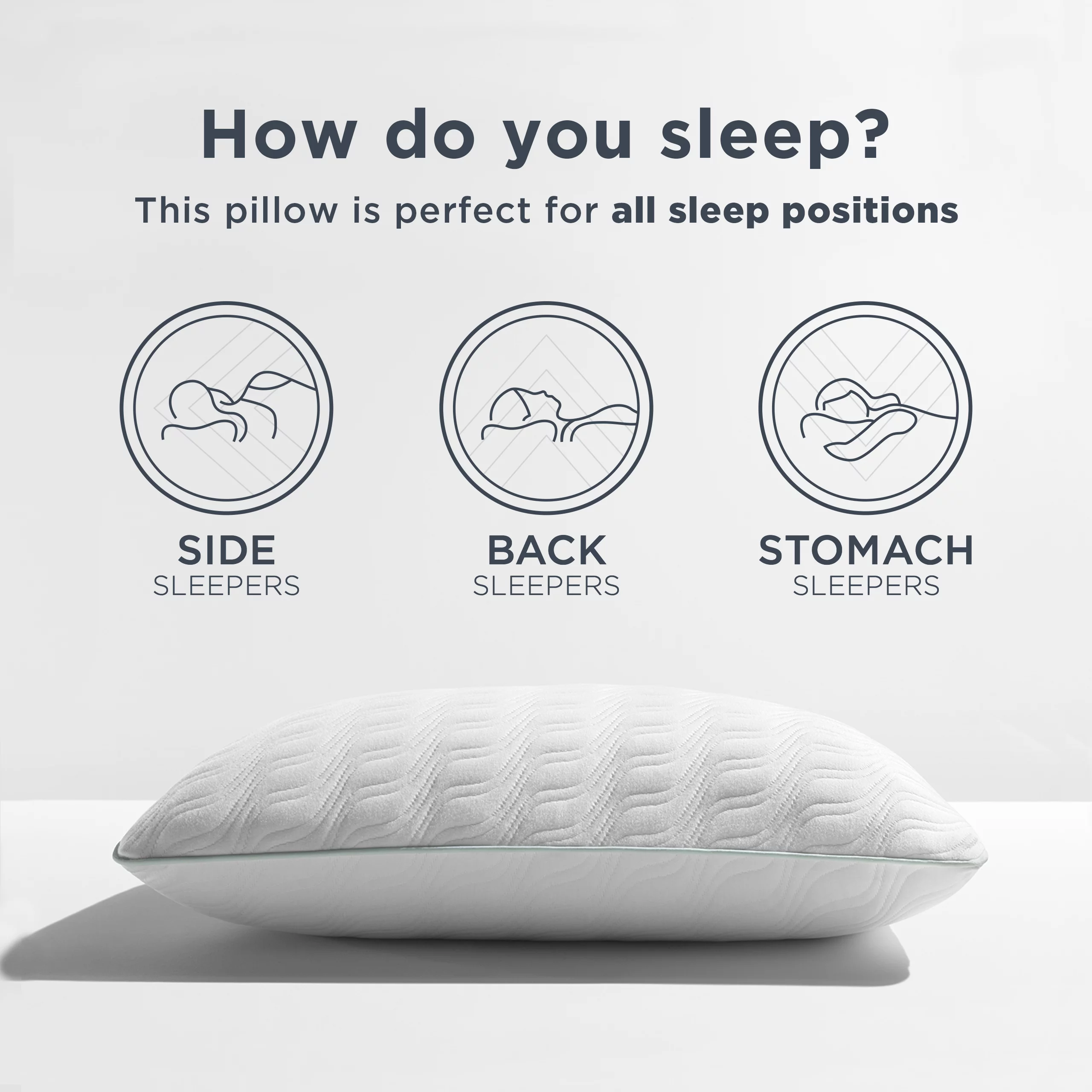 How do you sleep?

This pillow is perfect for all sleep positions

SIDE
SLEEPERS

BACK
SLEEPERS

STOMACH
SLEEPERS